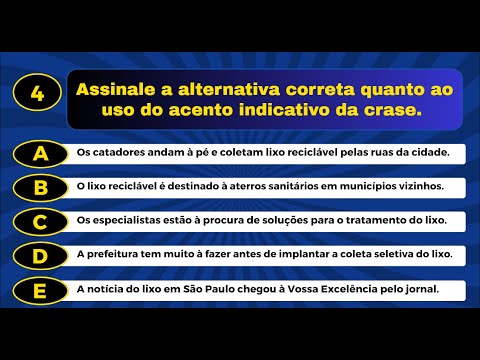 4

Assinale a alternativa correta quanto ao uso do acento indicativo da crase.

A Os catadores andam à pé e coletam lixo reciclável pelas ruas da cidade.

B O lixo reciclável é destinado à aterros sanitários em municípios vizinhos.

C Os especialistas estão à procura de soluções para o tratamento do lixo.

D A prefeitura tem muito à fazer antes de implantar a coleta seletiva do lixo.

E A notícia do lixo em São Paulo chegou à Vossa Excelência pelo jornal.